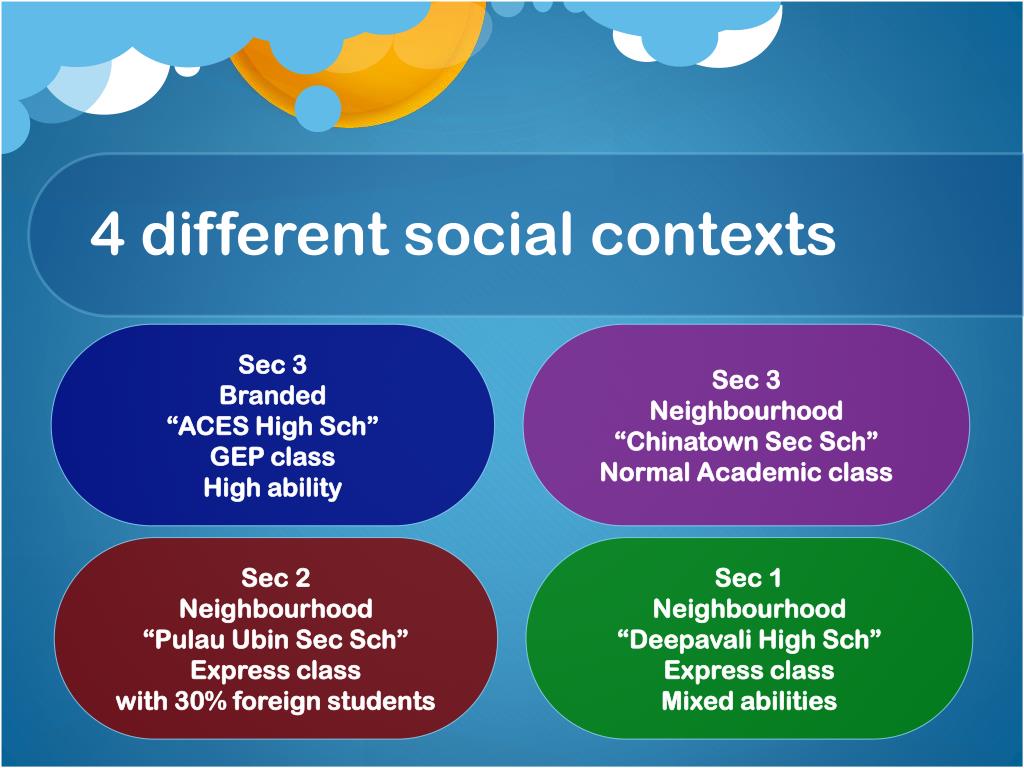 4 different social contexts

Sec 3
Branded
“ACES High Sch”
GEP class
High ability

Sec 3
Neighbourhood
“Chinatown Sec Sch”
Normal Academic class

Sec 2
Neighbourhood
“Pulau Ubin Sec Sch”
Express class
with 30% foreign students

Sec 1
Neighbourhood
“Deepavali High Sch”
Express class
Mixed abilities